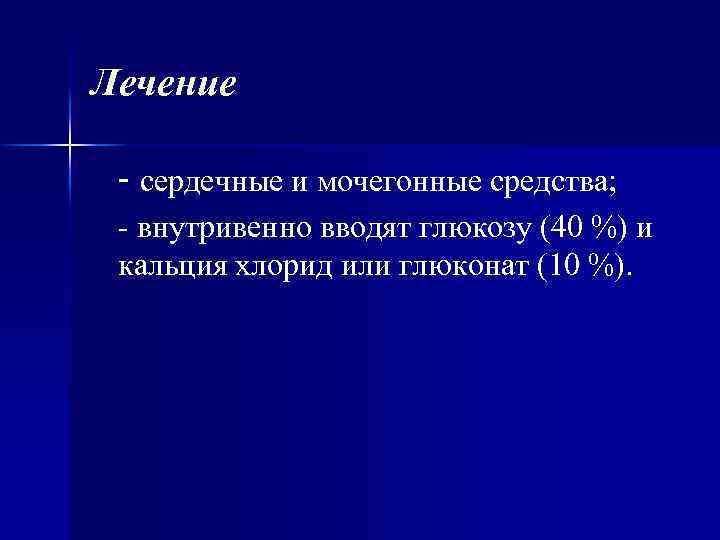 Лечение

- сердечные и мочегонные средства;

- внутривенно вводят глюкозу (40 %) и кальция хлорид или глюконат (10 %).